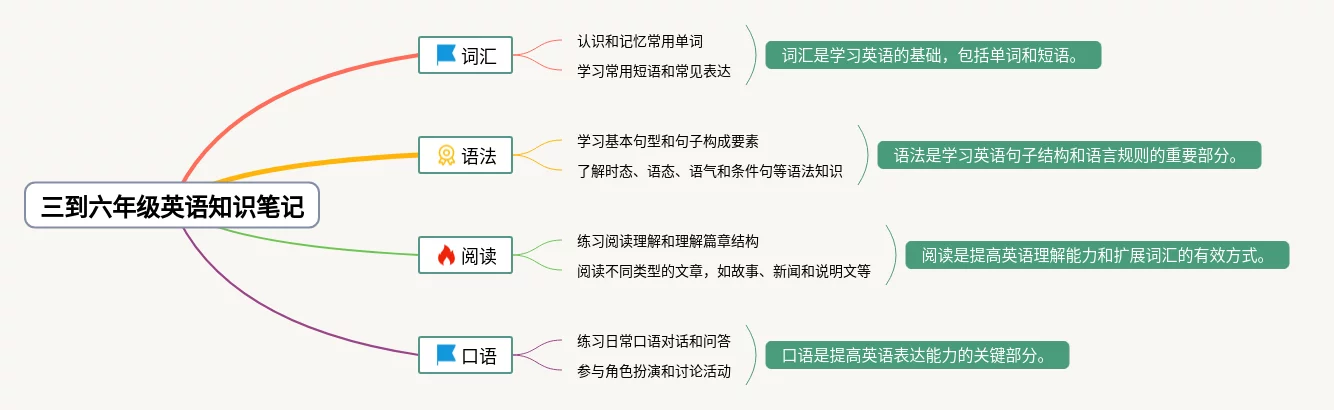 三到六年级英语知识笔记

词汇

认识和记忆常用单词

学习常用短语和常见表达

词汇是学习英语的基础，包括单词和短语。

语法

学习基本句型和句子构成要素

了解时态、语态、语气和条件句等语法知识

语法是学习英语句子结构和语言规则的重要部分。

阅读

练习阅读理解和理解篇章结构

阅读不同类型的文章，如故事、新闻和说明文等

阅读是提高英语理解能力和扩展词汇的有效方式。

口语

练习日常口语对话和问答

参与角色扮演和讨论活动

口语是提高英语表达能力的关键部分。